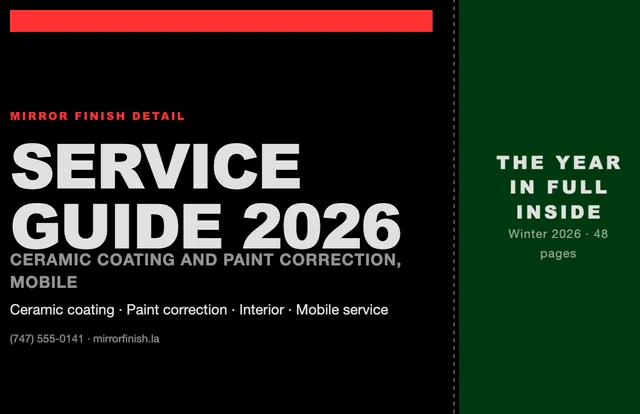 MIRROR FINISH DETAIL

SERVICE GUIDE 2026

CERAMIC COATING AND PAINT CORRECTION, MOBILE

Ceramic coating · Paint correction · Interior · Mobile service

(747) 555-0141 · mirrorfinish.la

THE YEAR IN FULL INSIDE

Winter 2026 · 48 pages